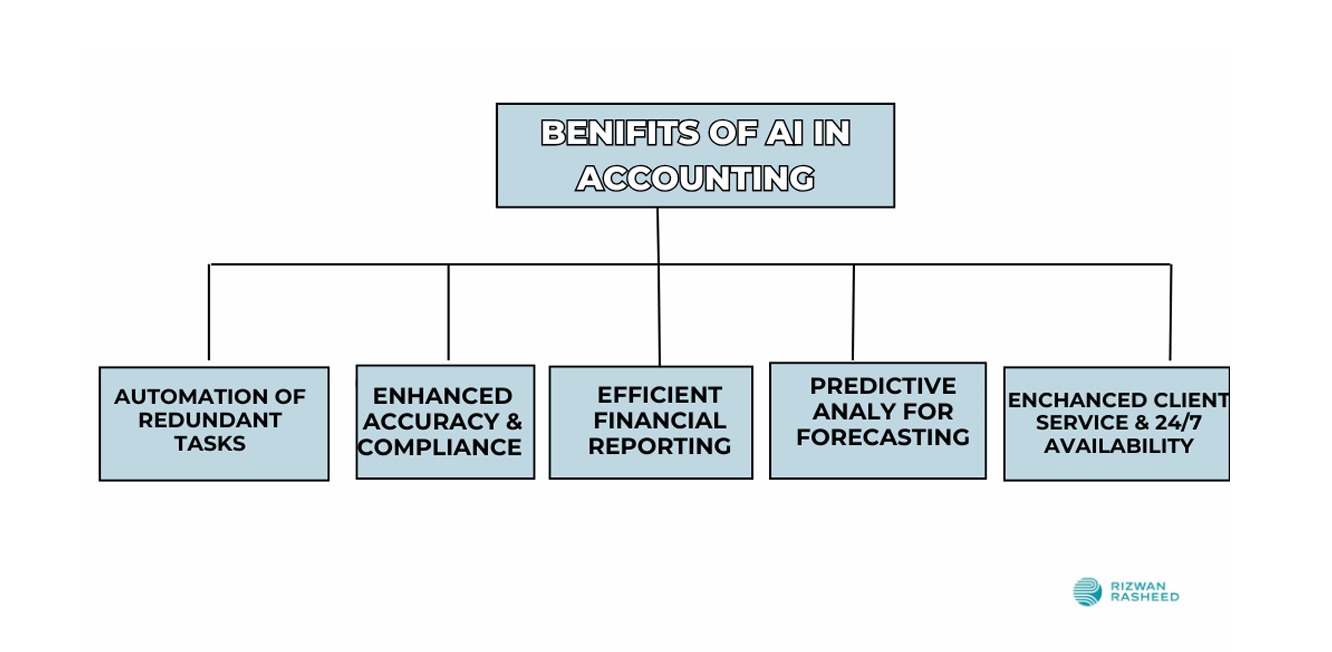 BENIFITS OF AI IN ACCOUNTING

AUTOMATION OF REDUNDANT TASKS

ENHANCED ACCURACY & COMPLIANCE

EFFICIENT FINANCIAL REPORTING

PREDICTIVE ANALY FOR FORECASTING

ENCHANCED CLIENT SERVICE & 24/7 AVAILABILITY

RIZWAN RASHEED